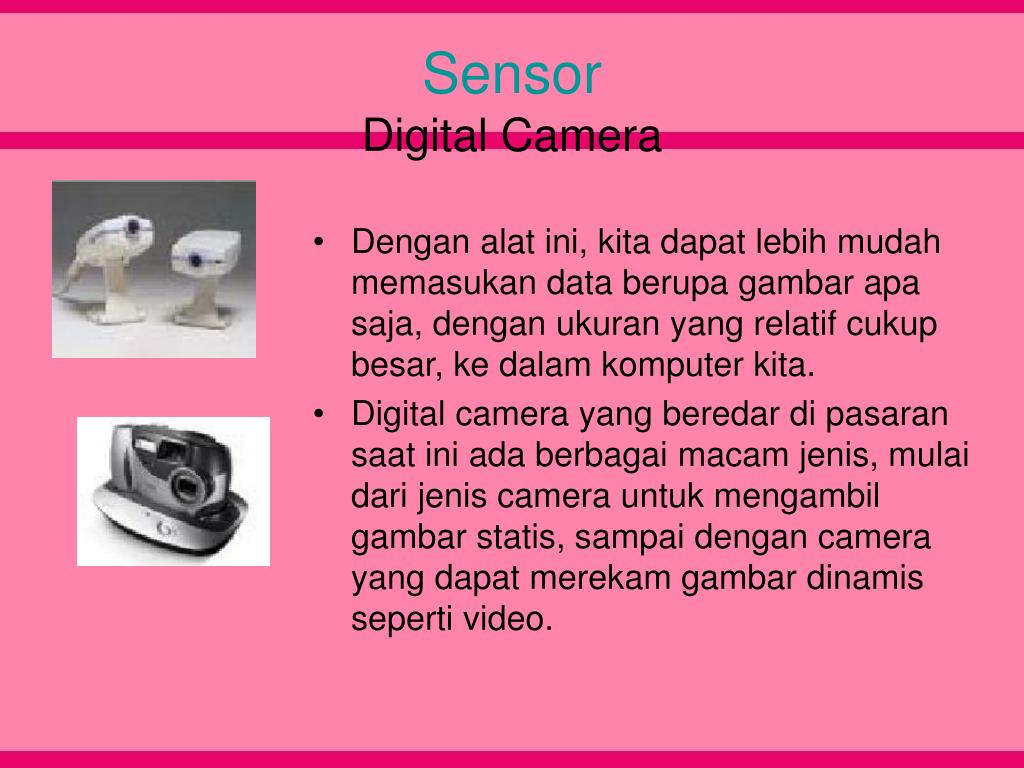 Sensor
Digital Camera

• Dengan alat ini, kita dapat lebih mudah memasukan data berupa gambar apa saja, dengan ukuran yang relatif cukup besar, ke dalam komputer kita.

• Digital camera yang beredar di pasaran saat ini ada berbagai macam jenis, mulai dari jenis camera untuk mengambil gambar statis, sampai dengan camera yang dapat merekam gambar dinamis seperti video.